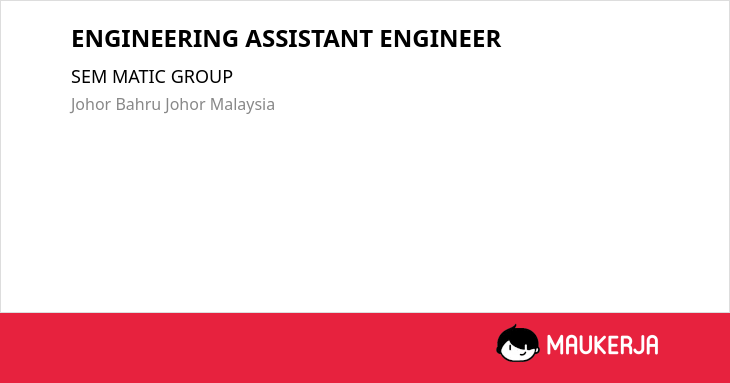 ENGINEERING ASSISTANT ENGINEER

SEM MATIC GROUP

Johor Bahru Johor Malaysia

MAUKERJA